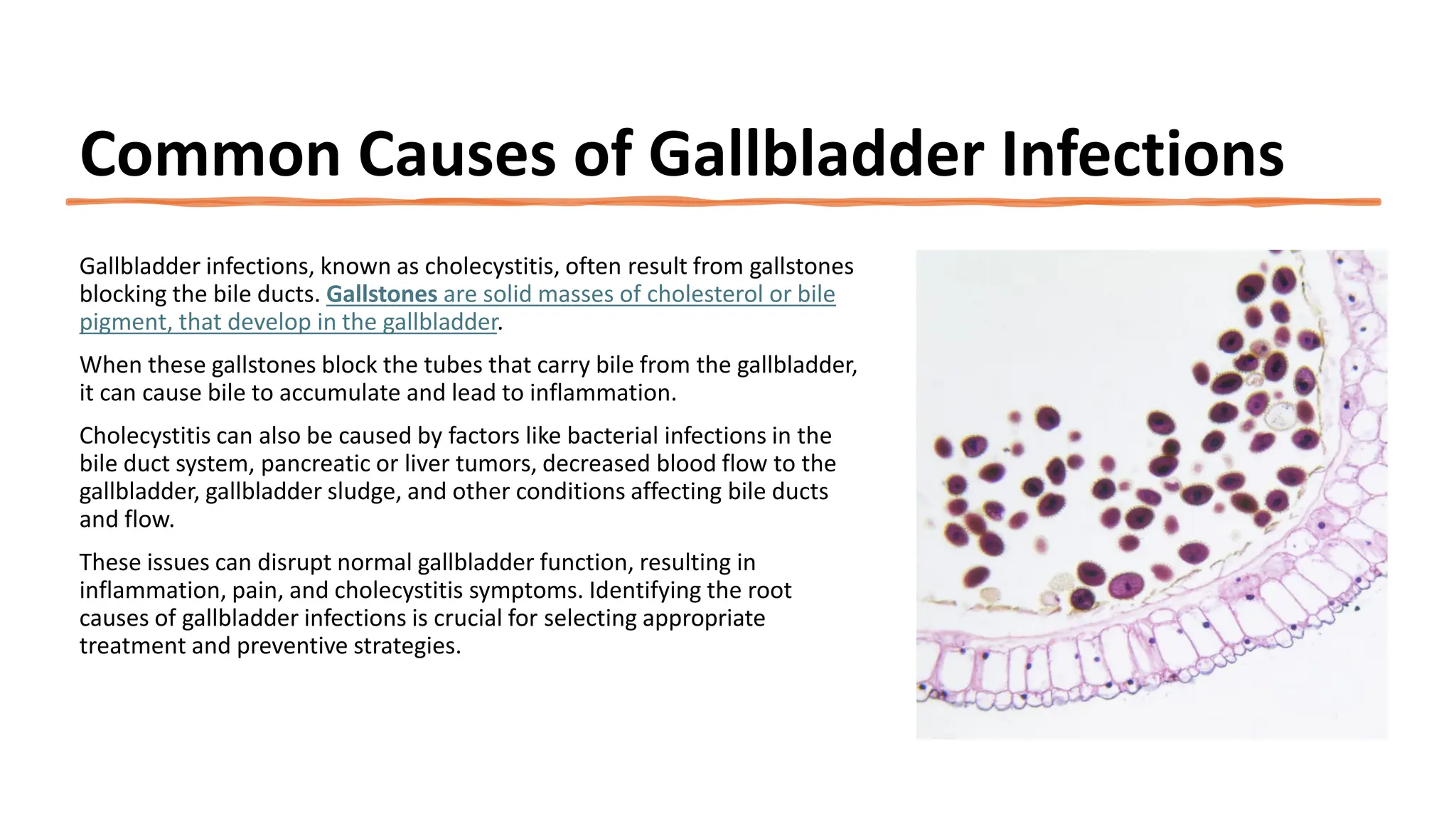 Common Causes of Gallbladder Infections

Gallbladder infections, known as cholecystitis, often result from gallstones blocking the bile ducts. Gallstones are solid masses of cholesterol or bile pigment, that develop in the gallbladder.

When these gallstones block the tubes that carry bile from the gallbladder, it can cause bile to accumulate and lead to inflammation.

Cholecystitis can also be caused by factors like bacterial infections in the bile duct system, pancreatic or liver tumors, decreased blood flow to the gallbladder, gallbladder sludge, and other conditions affecting bile ducts and flow.

These issues can disrupt normal gallbladder function, resulting in inflammation, pain, and cholecystitis symptoms. Identifying the root causes of gallbladder infections is crucial for selecting appropriate treatment and preventive strategies.